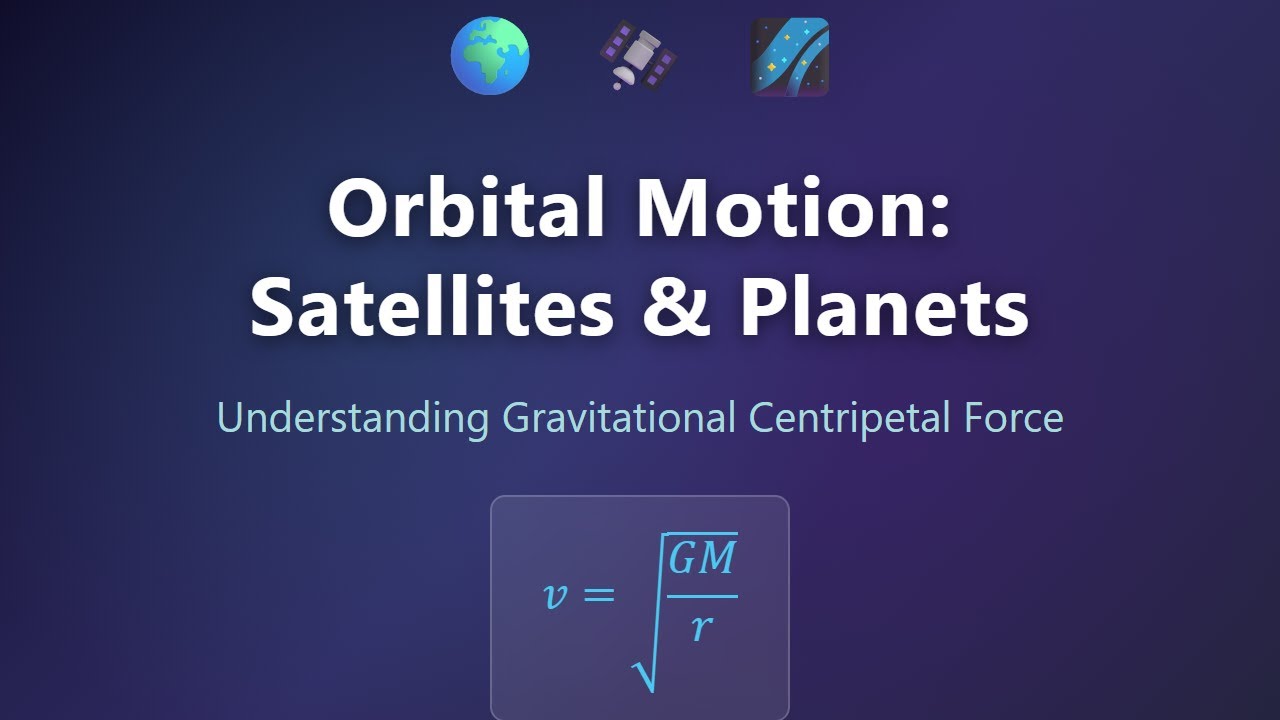 Orbital Motion: Satellites & Planets

Understanding Gravitational Centripetal Force

$v = \sqrt{\frac{GM}{r}}$